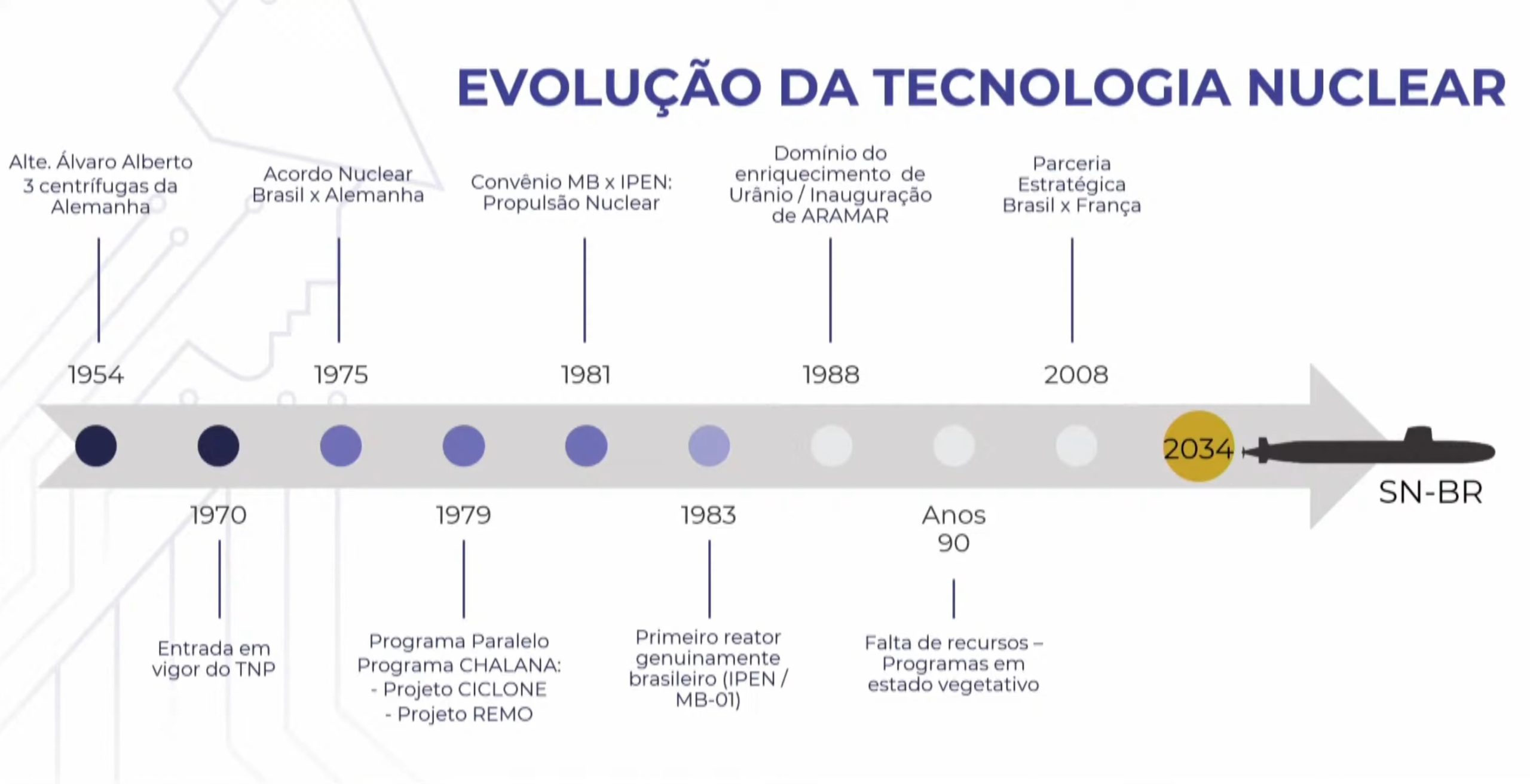 EVOLUÇÃO DA TECNOLOGIA NUCLEAR

Alte. Álvaro Alberto 3 centrífugas da Alemanha

1954

Acordo Nuclear Brasil x Alemanha

1975

Convênio MB x IPEN: Propulsão Nuclear

1981

Domínio do enriquecimento de Urânio / Inauguração de ARAMAR

1988

Parceria Estratégica Brasil x França

2008

2034

SN-BR

1970

Entrada em vigor do TNP

1979

Programa Paralelo Programa CHALANA:
- Projeto CICLONE
- Projeto REMO

1983

Primeiro reator genuinamente brasileiro (IPEN / MB-01)

Anos 90

Falta de recursos – Programas em estado vegetativo